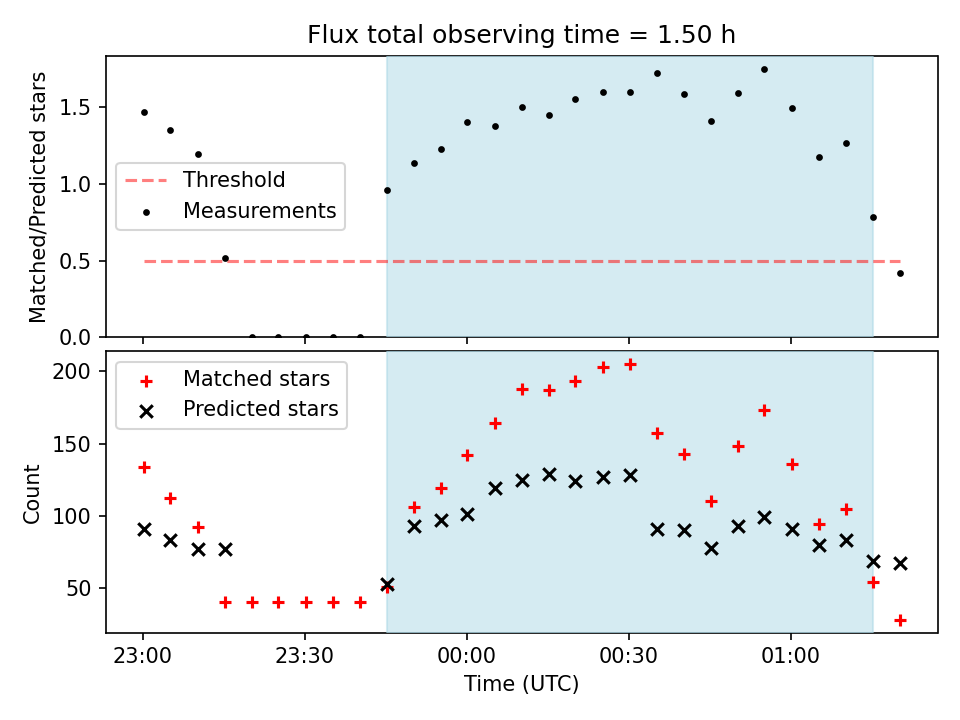 Flux total observing time = 1.50 h

Matched/Predicted stars

1.5
1.0
0.5
0.0

Threshold
Measurements

Count

200
150
100
50

Matched stars
Predicted stars

23:00
23:30
00:00
00:30
01:00

Time (UTC)